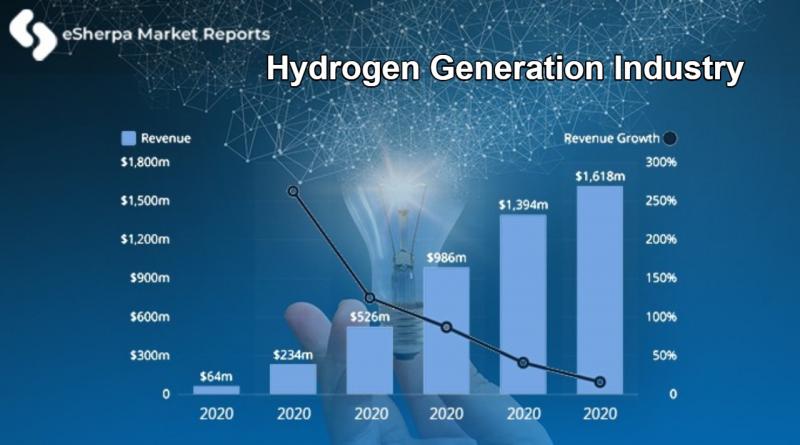 eSherpa Market Reports

Hydrogen Generation Industry

Revenue

Revenue Growth

$1,800m
$1,500m
$1,200m
$900m
$600m
$300m
0

300%
250%
200%
150%
100%
50%
0

$64m
$234m
$526m
$986m
$1,394m
$1,618m

2020
2020
2020
2020
2020
2020